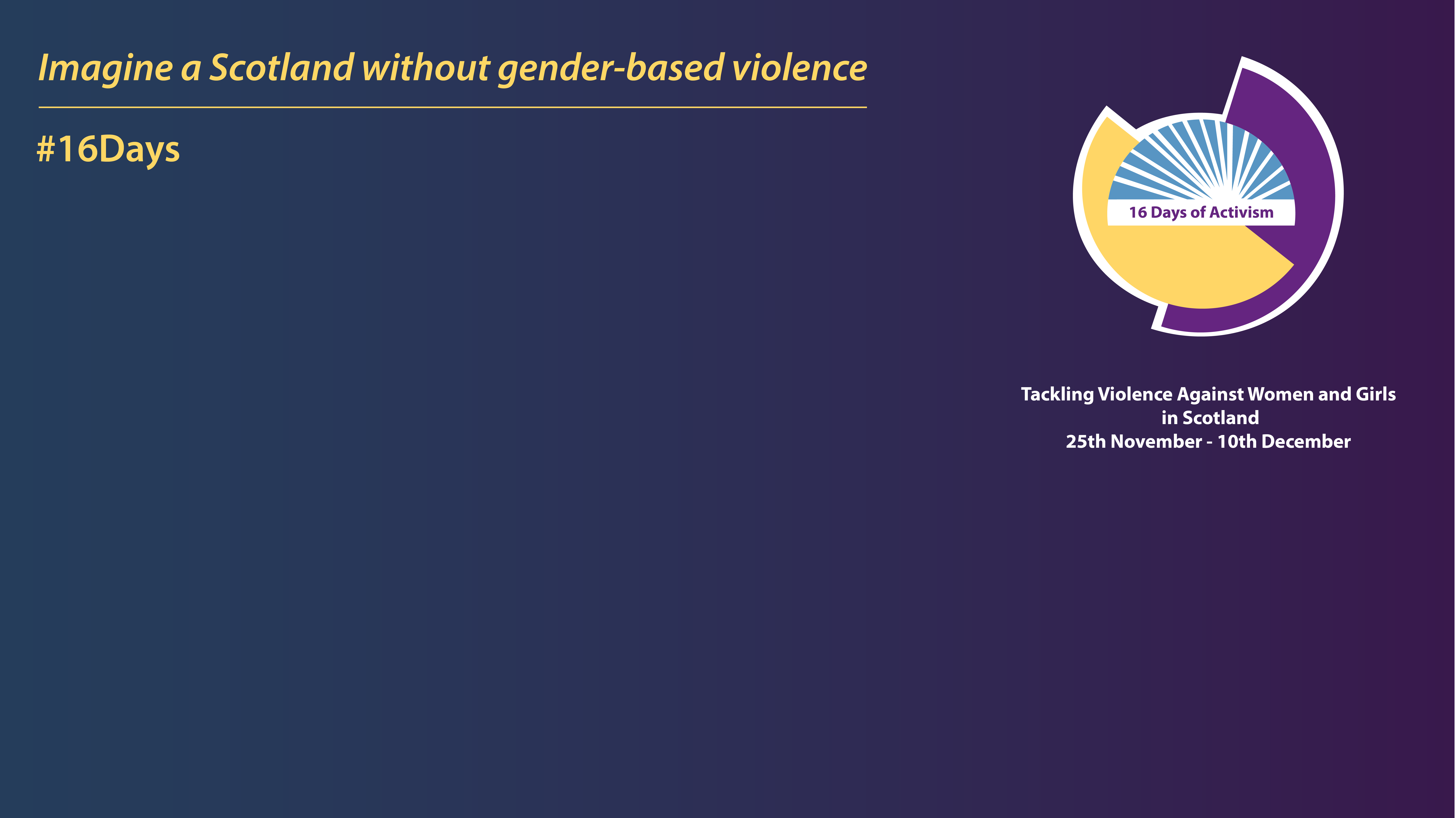 Imagine a Scotland without gender-based violence

#16Days

16 Days of Activism

Tackling Violence Against Women and Girls in Scotland
25th November - 10th December